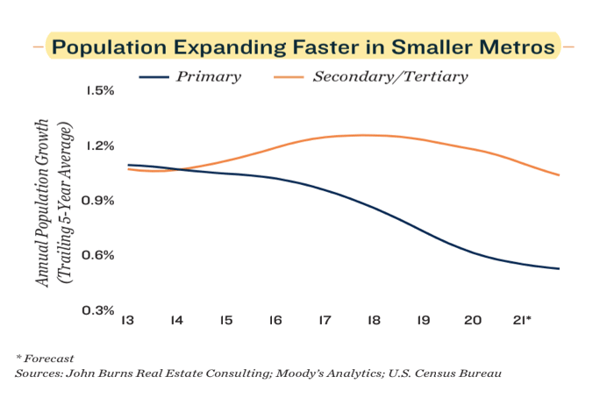 Population Expanding Faster in Smaller Metros

Primary
Secondary/Tertiary

Annual Population Growth (Trailing 5-Year Average)

1.5%
1.2%
0.9%
0.6%
0.3%

13
14
15
16
17
18
19
20
21*

* Forecast
Sources: John Burns Real Estate Consulting; Moody's Analytics; U.S. Census Bureau